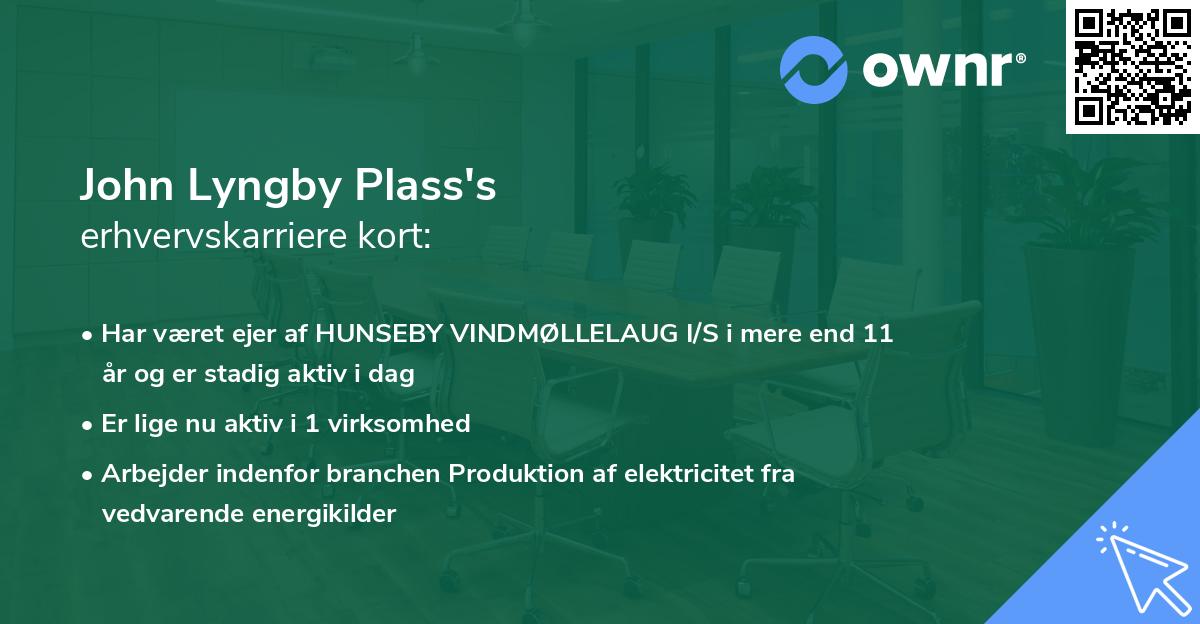 ownr®

John Lyngby Plass's
erhvervskarriere kort:

• Har været ejer af HUNSEBY VINDMØLLELAUG I/S i mere end 11 år og er stadig aktiv i dag
• Er lige nu aktiv i 1 virksomhed
• Arbejder indenfor branchen Produktion af elektricitet fra vedvarende energikilder